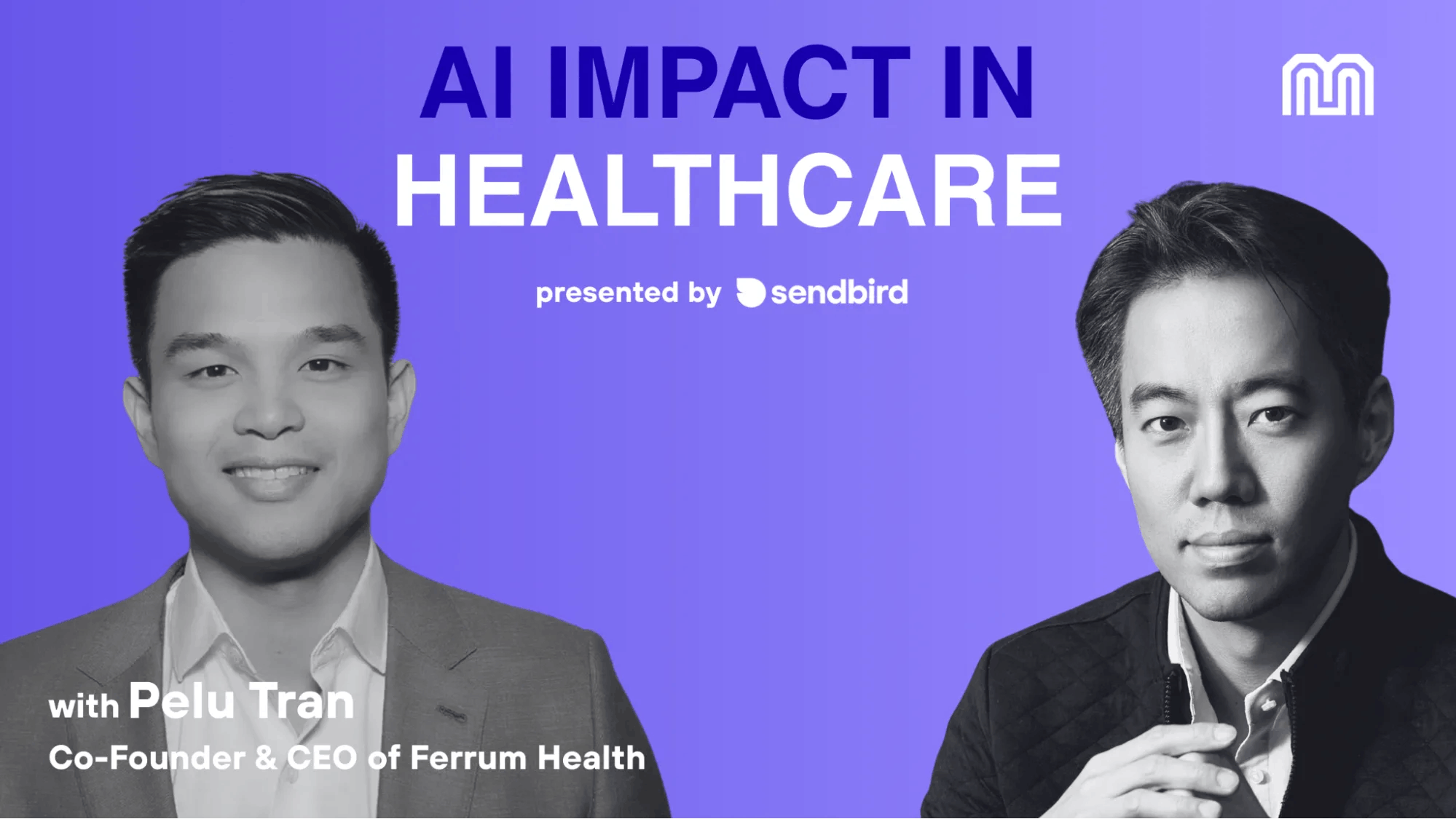 AI IMPACT IN HEALTHCARE

presented by sendbird

with Pelu Tran
Co-Founder & CEO of Ferrum Health